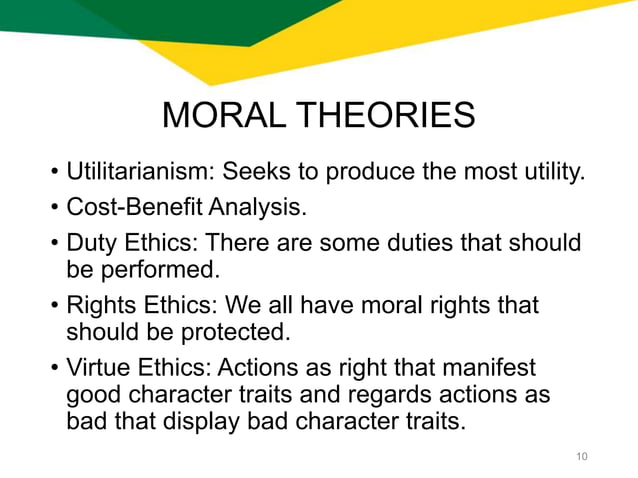 MORAL THEORIES

• Utilitarianism: Seeks to produce the most utility.

• Cost-Benefit Analysis.

• Duty Ethics: There are some duties that should be performed.

• Rights Ethics: We all have moral rights that should be protected.

• Virtue Ethics: Actions as right that manifest good character traits and regards actions as bad that display bad character traits.

10